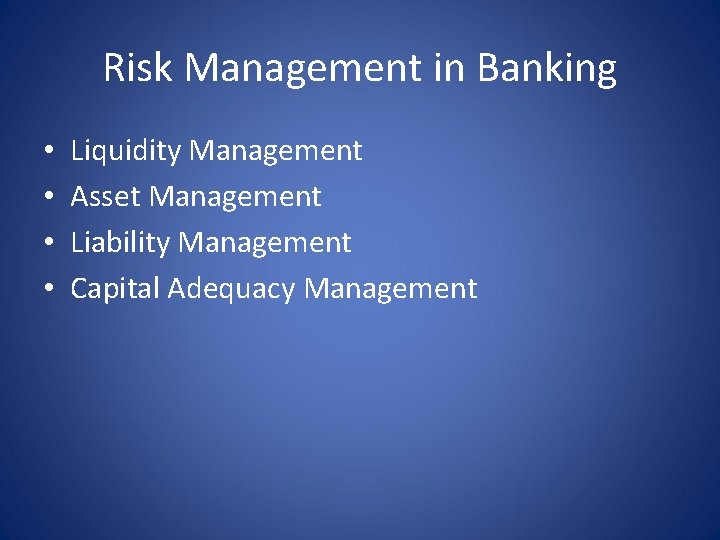 Risk Management in Banking

• Liquidity Management
• Asset Management
• Liability Management
• Capital Adequacy Management